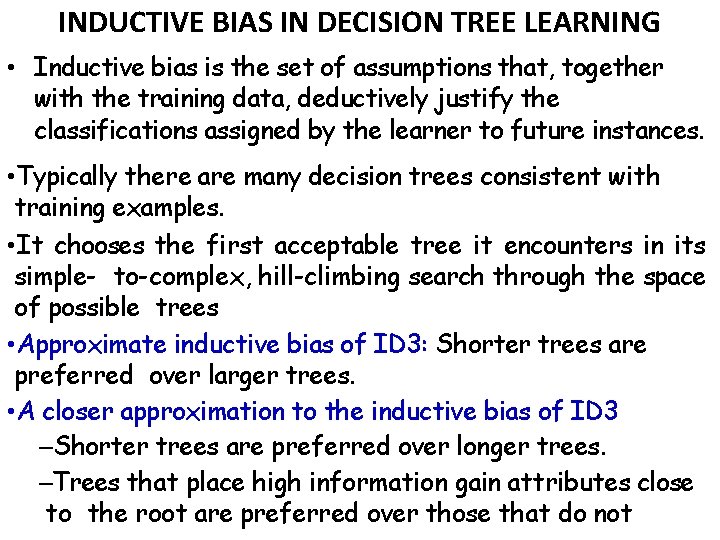 INDUCTIVE BIAS IN DECISION TREE LEARNING

• Inductive bias is the set of assumptions that, together with the training data, deductively justify the classifications assigned by the learner to future instances.

•Typically there are many decision trees consistent with training examples.

•It chooses the first acceptable tree it encounters in its simple- to-complex, hill-climbing search through the space of possible trees

•Approximate inductive bias of ID3: Shorter trees are preferred over larger trees.

•A closer approximation to the inductive bias of ID3

–Shorter trees are preferred over longer trees.

–Trees that place high information gain attributes close to the root are preferred over those that do not